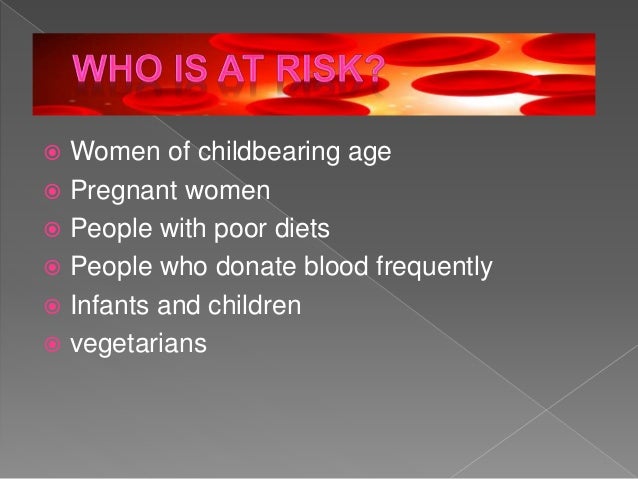 WHO IS AT RISK?

Women of childbearing age
Pregnant women
People with poor diets
People who donate blood frequently
Infants and children
vegetarians